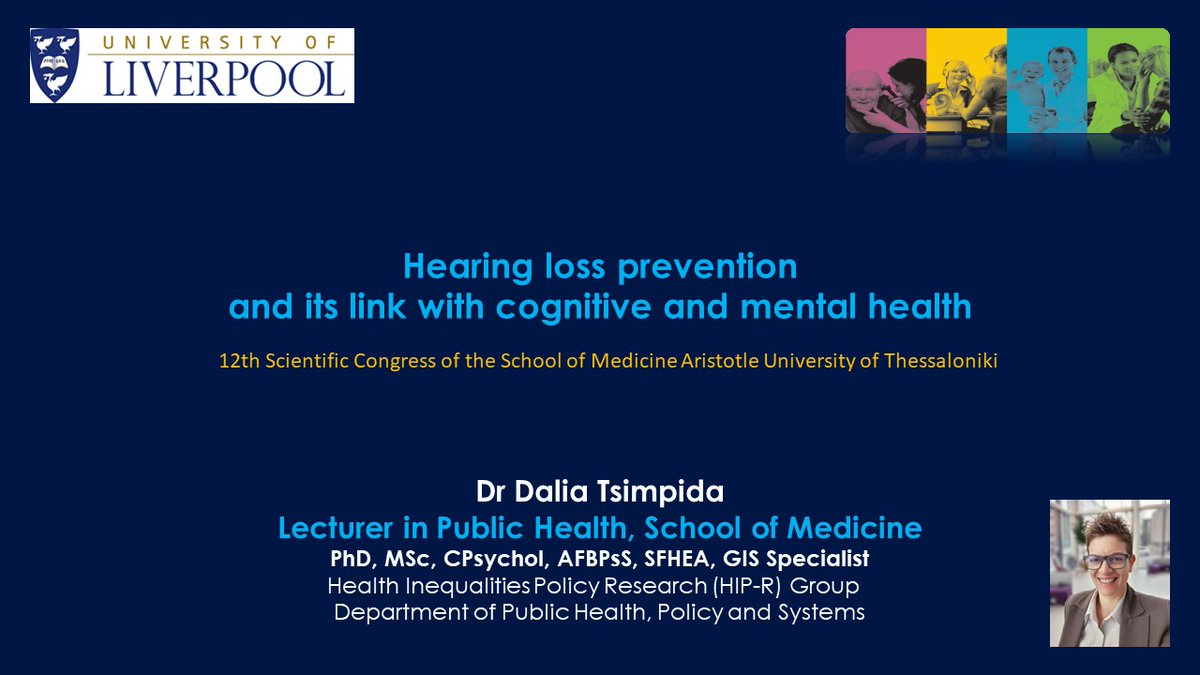 UNIVERSITY OF LIVERPOOL

Hearing loss prevention and its link with cognitive and mental health

12th Scientific Congress of the School of Medicine Aristotle University of Thessaloniki

Dr Dalia Tsimpida
Lecturer in Public Health, School of Medicine
PhD, MSc, CPsychol, AFBPsS, SFHEA, GIS Specialist
Health Inequalities Policy Research (HIP-R) Group
Department of Public Health, Policy and Systems